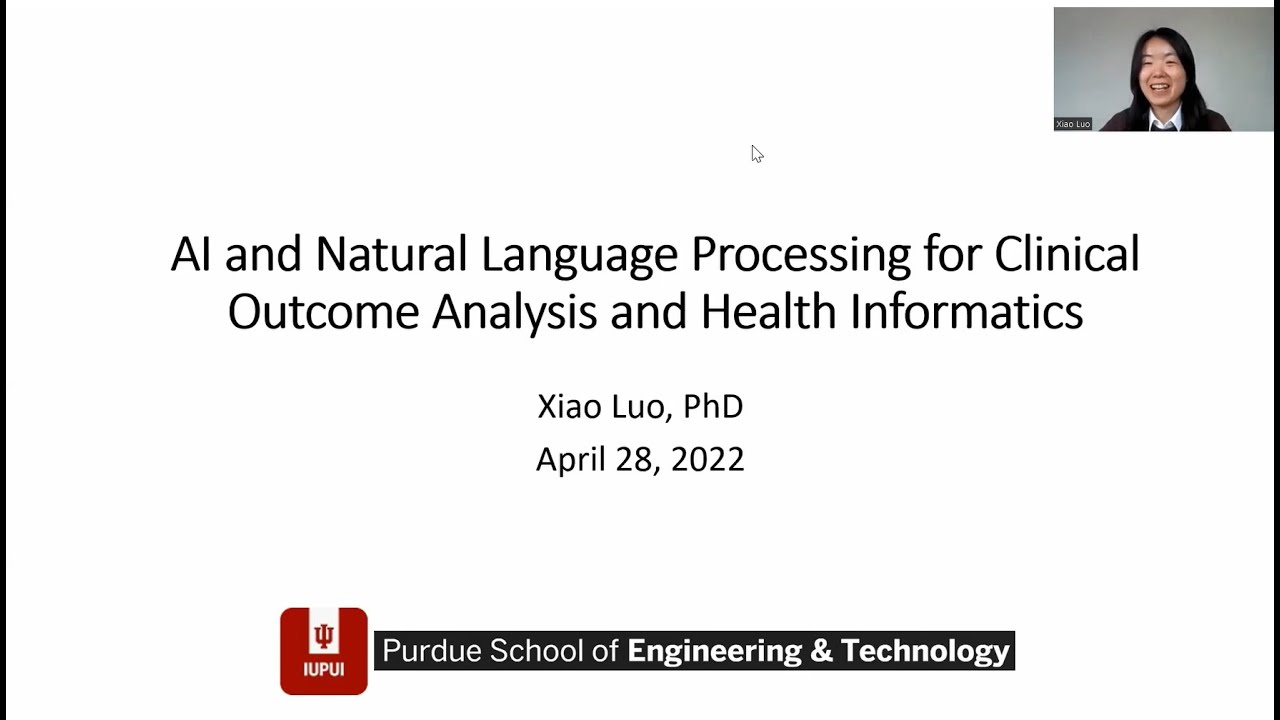 Xiao Luo

AI and Natural Language Processing for Clinical Outcome Analysis and Health Informatics

Xiao Luo, PhD
April 28, 2022

IUPUI

Purdue School of Engineering & Technology